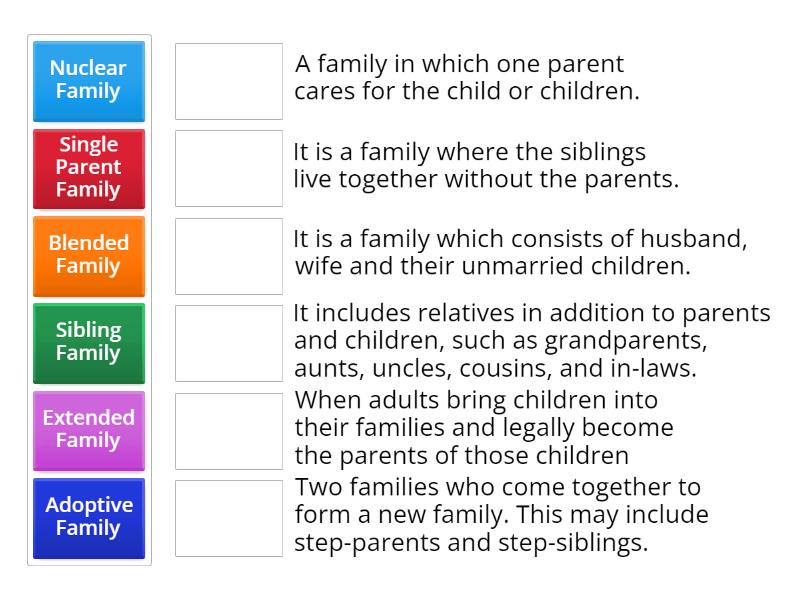 Nuclear Family

Single Parent Family

Blended Family

Sibling Family

Extended Family

Adoptive Family

A family in which one parent cares for the child or children.

It is a family where the siblings live together without the parents.

It is a family which consists of husband, wife and their unmarried children.

It includes relatives in addition to parents and children, such as grandparents, aunts, uncles, cousins, and in-laws.

When adults bring children into their families and legally become the parents of those children

Two families who come together to form a new family. This may include step-parents and step-siblings.